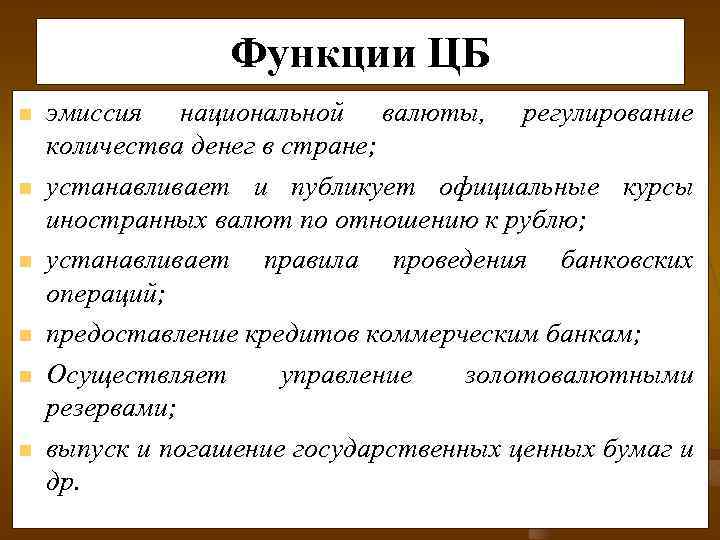 Функции ЦБ

эмиссия национальной валюты, регулирование количества денег в стране;

устанавливает и публикует официальные курсы иностранных валют по отношению к рублю;

устанавливает правила проведения банковских операций;

предоставление кредитов коммерческим банкам;

Осуществляет управление золотовалютными резервами;

выпуск и погашение государственных ценных бумаг и др.